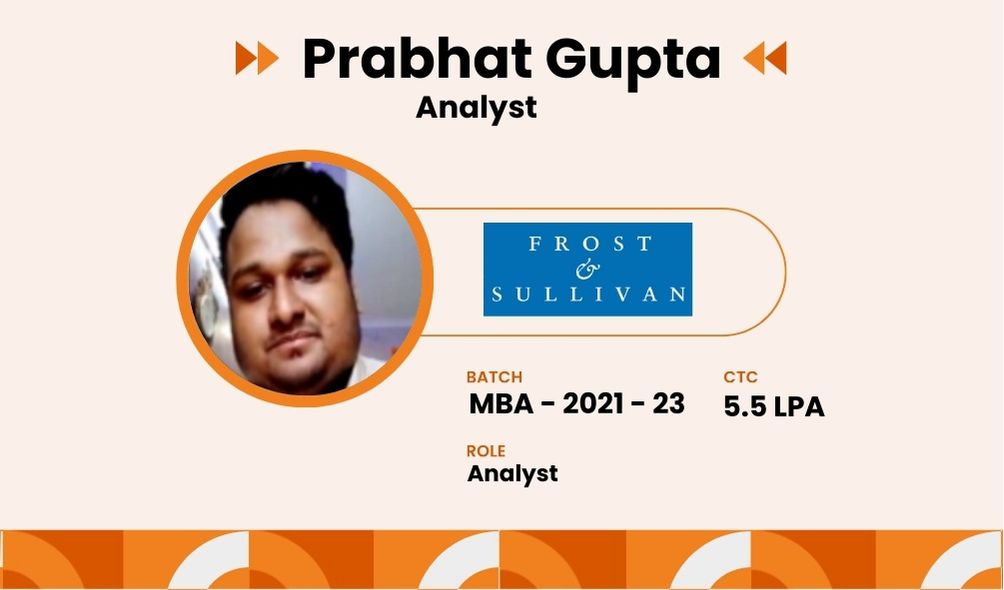 Prabhat Gupta
Analyst

FROST
&
SULLIVAN

BATCH
MBA - 2021 - 23

CTC
5.5 LPA

ROLE
Analyst